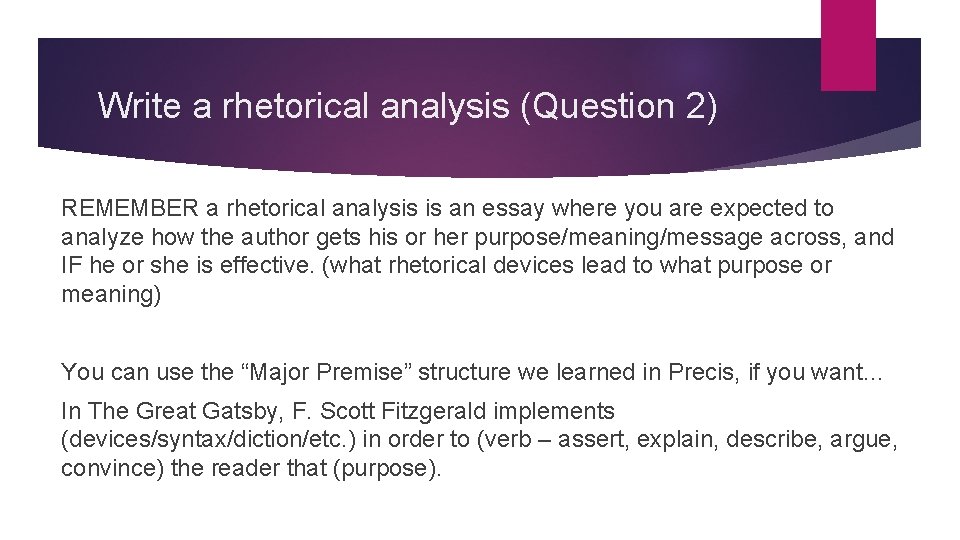 Write a rhetorical analysis (Question 2)

REMEMBER a rhetorical analysis is an essay where you are expected to analyze how the author gets his or her purpose/meaning/message across, and IF he or she is effective. (what rhetorical devices lead to what purpose or meaning)

You can use the “Major Premise” structure we learned in Precis, if you want…

In The Great Gatsby, F. Scott Fitzgerald implements (devices/syntax/diction/etc.) in order to (verb – assert, explain, describe, argue, convince) the reader that (purpose).